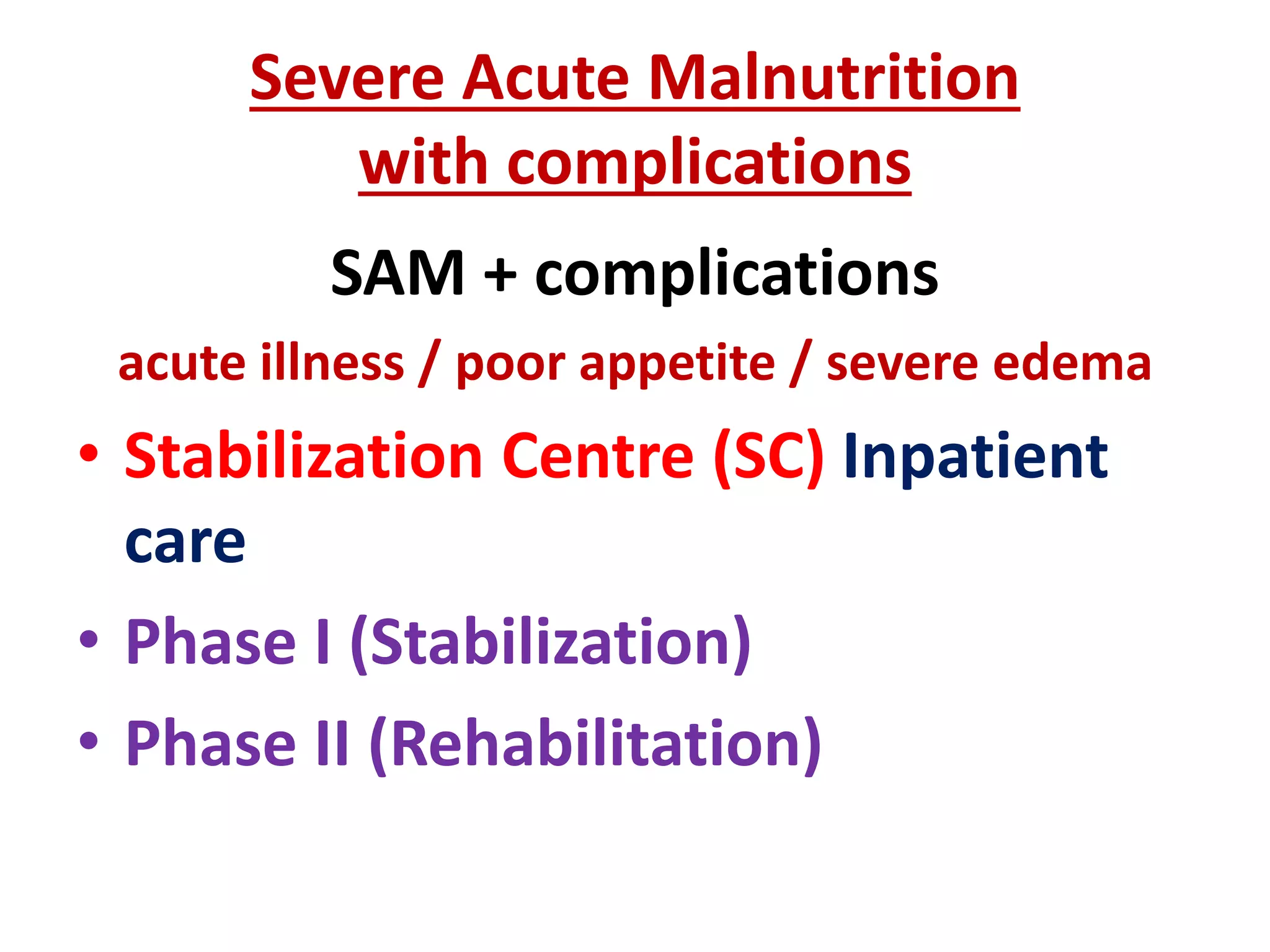 Severe Acute Malnutrition with complications

SAM + complications

acute illness / poor appetite / severe edema

• Stabilization Centre (SC) Inpatient care

• Phase I (Stabilization)

• Phase II (Rehabilitation)